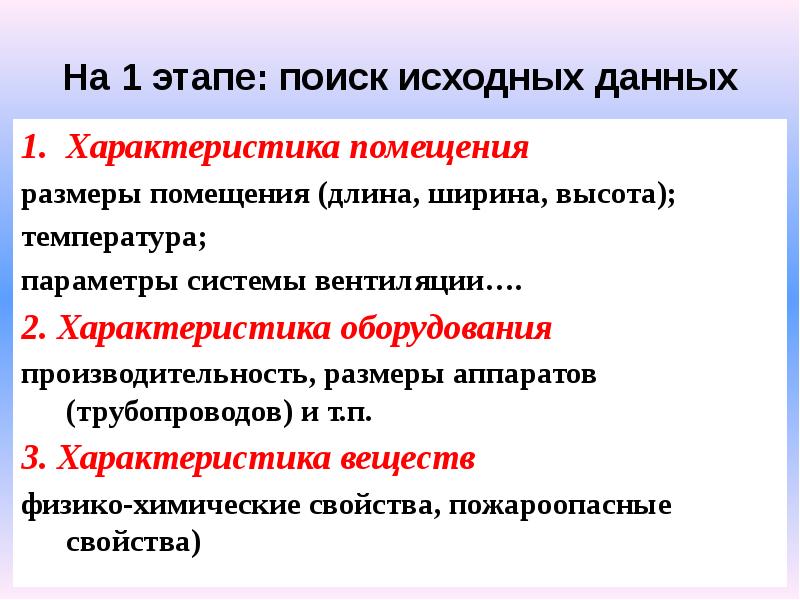 На 1 этапе: поиск исходных данных

1. Характеристика помещения

размеры помещения (длина, ширина, высота);

температура;

параметры системы вентиляции….

2. Характеристика оборудования

производительность, размеры аппаратов (трубопроводов) и т.п.

3. Характеристика веществ

физико-химические свойства, пожароопасные свойства)